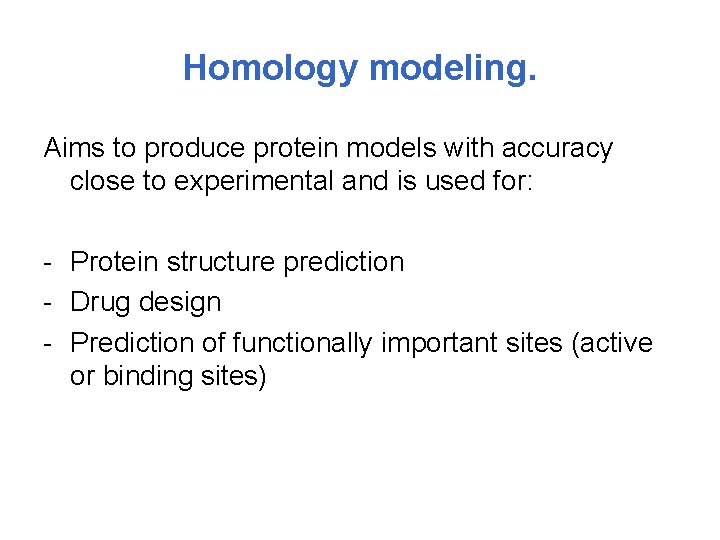 Homology modeling.

Aims to produce protein models with accuracy close to experimental and is used for:

- Protein structure prediction
- Drug design
- Prediction of functionally important sites (active or binding sites)